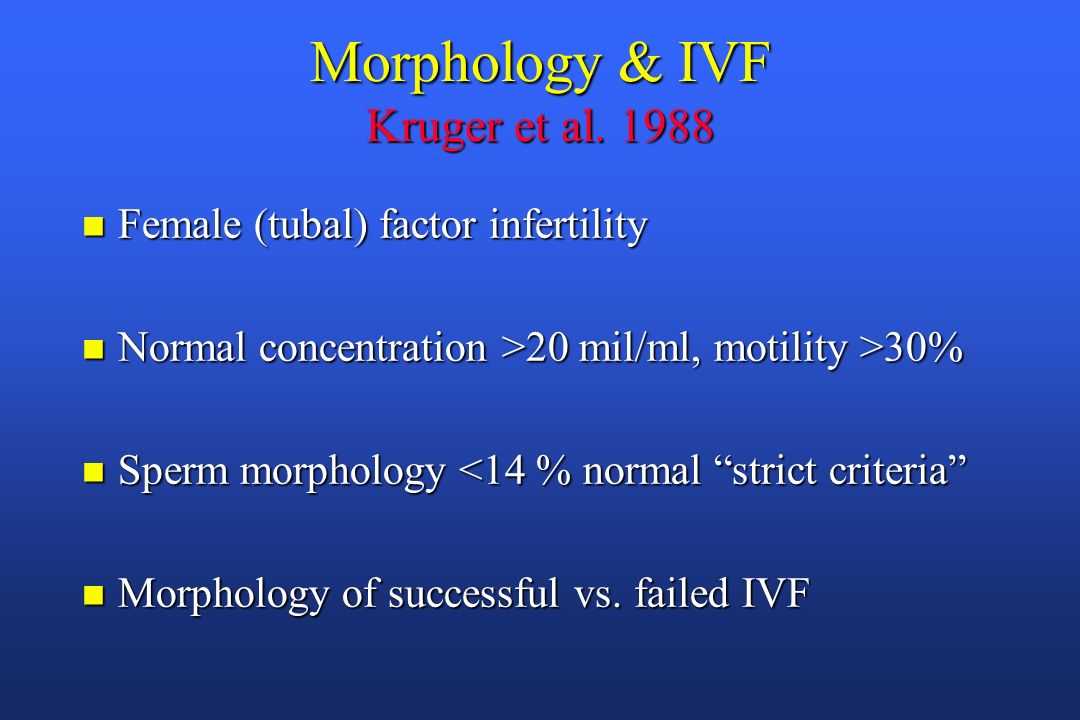 Morphology & IVF
Kruger et al. 1988

Female (tubal) factor infertility

Normal concentration >20 mil/ml, motility >30%

Sperm morphology <14 % normal “strict criteria”

Morphology of successful vs. failed IVF